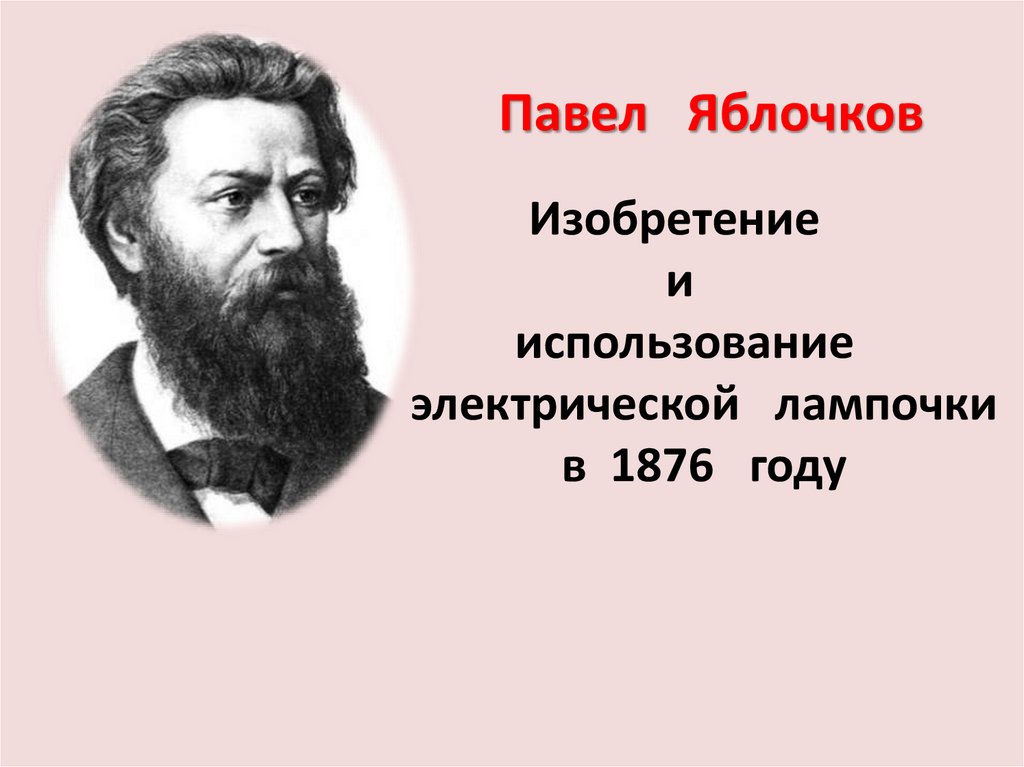 Павел Яблочков

Изобретение и использование электрической лампочки в 1876 году